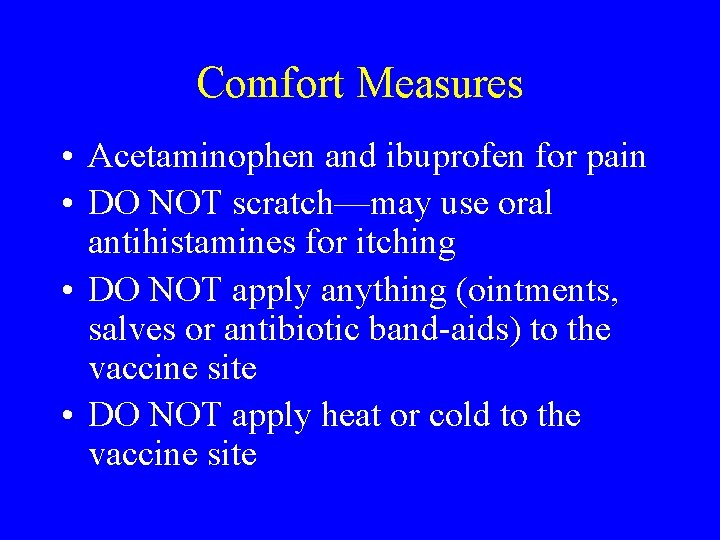 Comfort Measures

• Acetaminophen and ibuprofen for pain
• DO NOT scratch—may use oral antihistamines for itching
• DO NOT apply anything (ointments, salves or antibiotic band-aids) to the vaccine site
• DO NOT apply heat or cold to the vaccine site